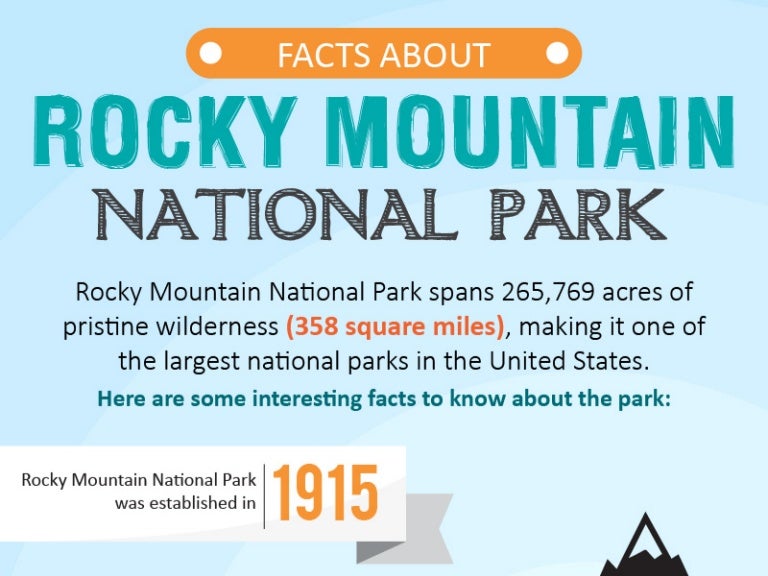 FACTS ABOUT

ROCKY MOUNTAIN

NATIONAL PARK

Rocky Mountain National Park spans 265,769 acres of pristine wilderness (358 square miles), making it one of the largest national parks in the United States.

Here are some interesting facts to know about the park:

Rocky Mountain National Park was established in 1915